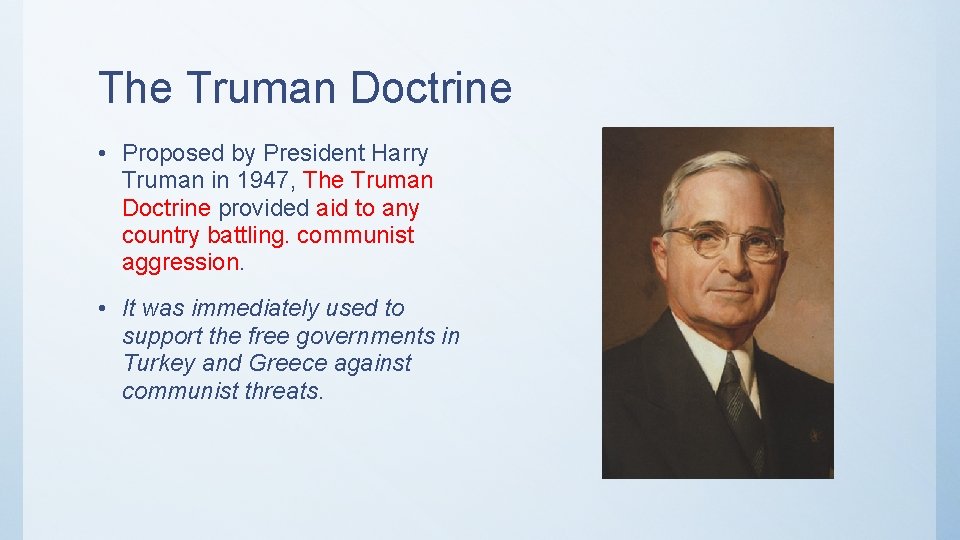 The Truman Doctrine

• Proposed by President Harry Truman in 1947, The Truman Doctrine provided aid to any country battling. communist aggression.

• It was immediately used to support the free governments in Turkey and Greece against communist threats.